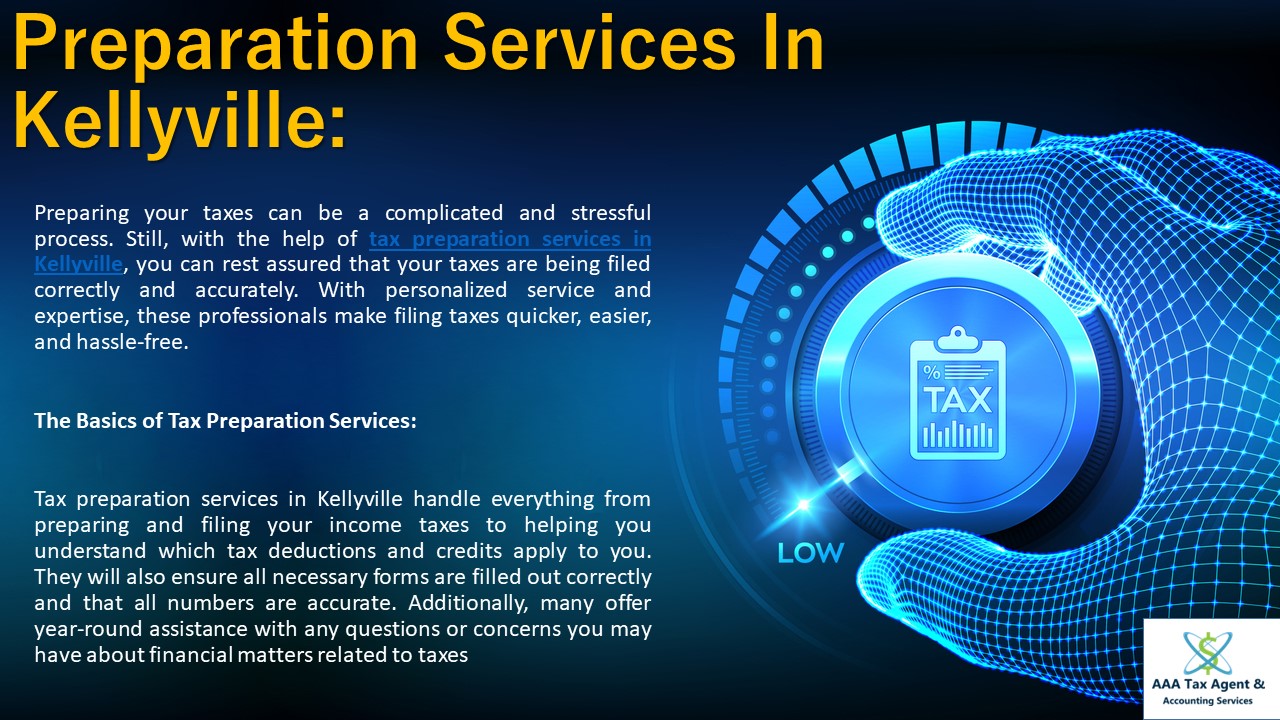 Preparation Services In Kellyville:

Preparing your taxes can be a complicated and stressful process. Still, with the help of tax preparation services in Kellyville, you can rest assured that your taxes are being filed correctly and accurately. With personalized service and expertise, these professionals make filing taxes quicker, easier, and hassle-free.

The Basics of Tax Preparation Services:

Tax preparation services in Kellyville handle everything from preparing and filing your income taxes to helping you understand which tax deductions and credits apply to you. They will also ensure all necessary forms are filled out correctly and that all numbers are accurate. Additionally, many offer year-round assistance with any questions or concerns you may have about financial matters related to taxes

%
TAX

LOW

AAA Tax Agent &
Accounting Services